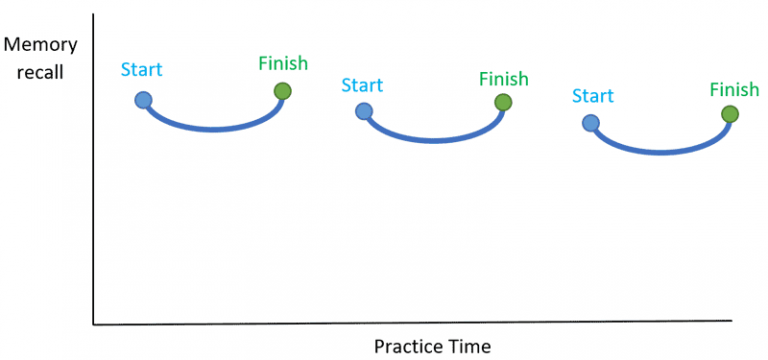 Memory recall

Start

Finish

Start

Finish

Start

Finish

Practice Time